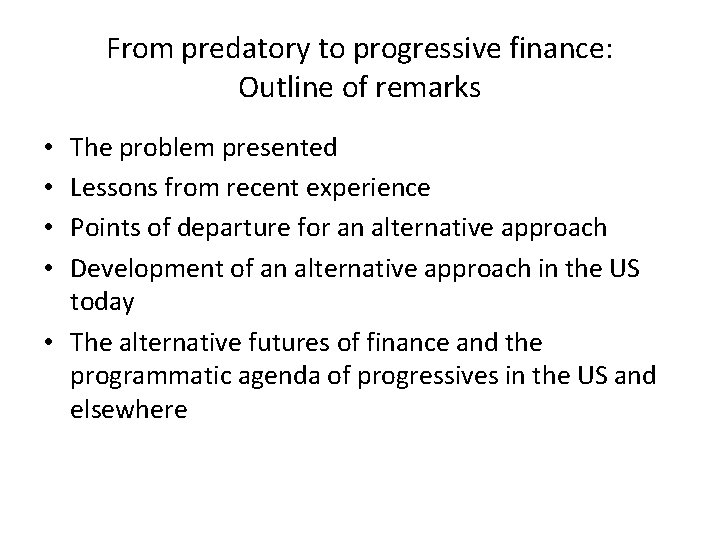 From predatory to progressive finance:
Outline of remarks

• The problem presented
• Lessons from recent experience
• Points of departure for an alternative approach
• Development of an alternative approach in the US today
• The alternative futures of finance and the programmatic agenda of progressives in the US and elsewhere